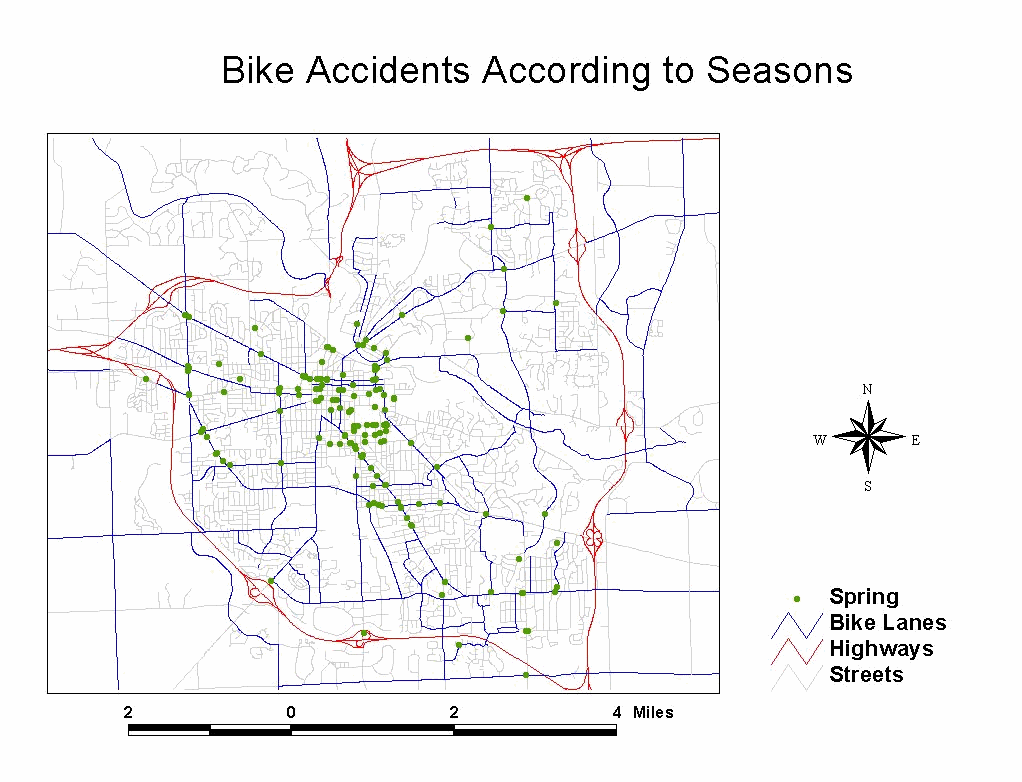 Bike Accidents According to Seasons

N
W
E
S

Spring
Bike Lanes
Highways
Streets

2 0 2 4 Miles